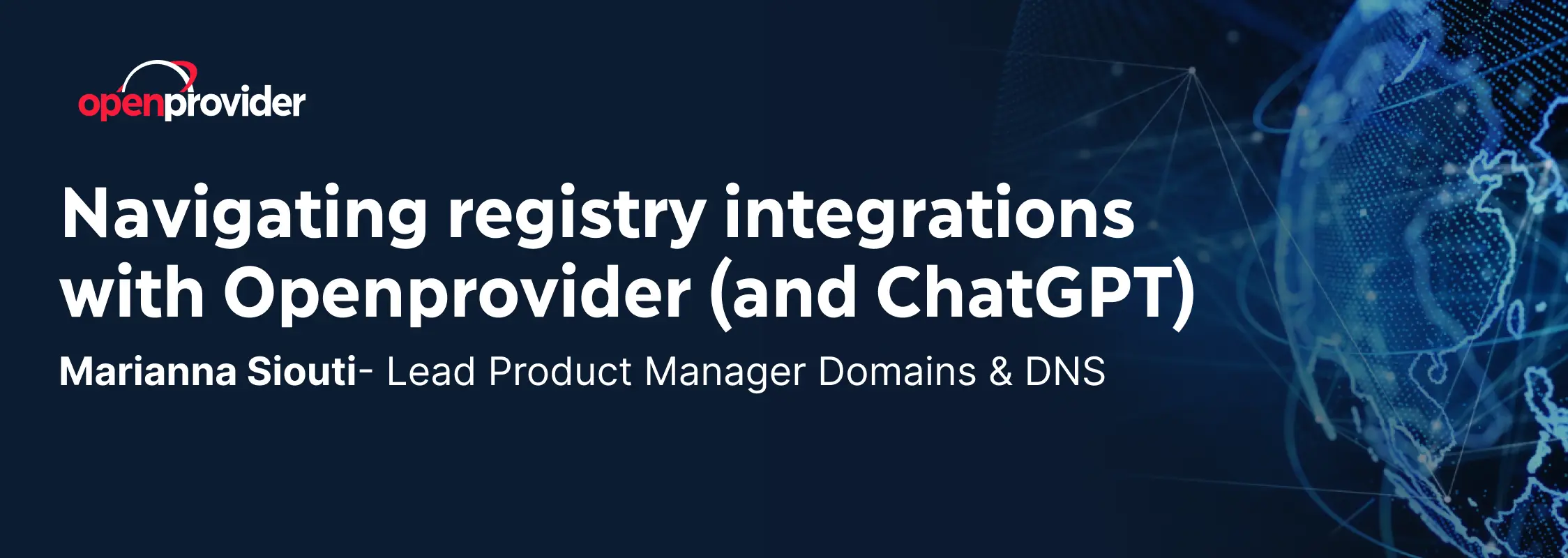 openprovider

Navigating registry integrations with Openprovider (and ChatGPT)

Marianna Siouti- Lead Product Manager Domains & DNS